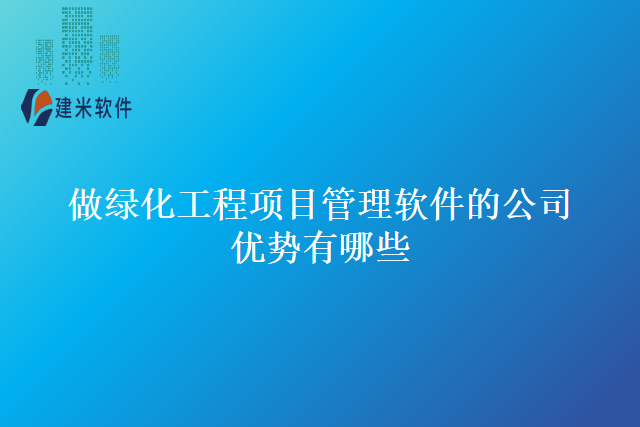 建米软件

做绿化工程项目管理软件的公司优势有哪些